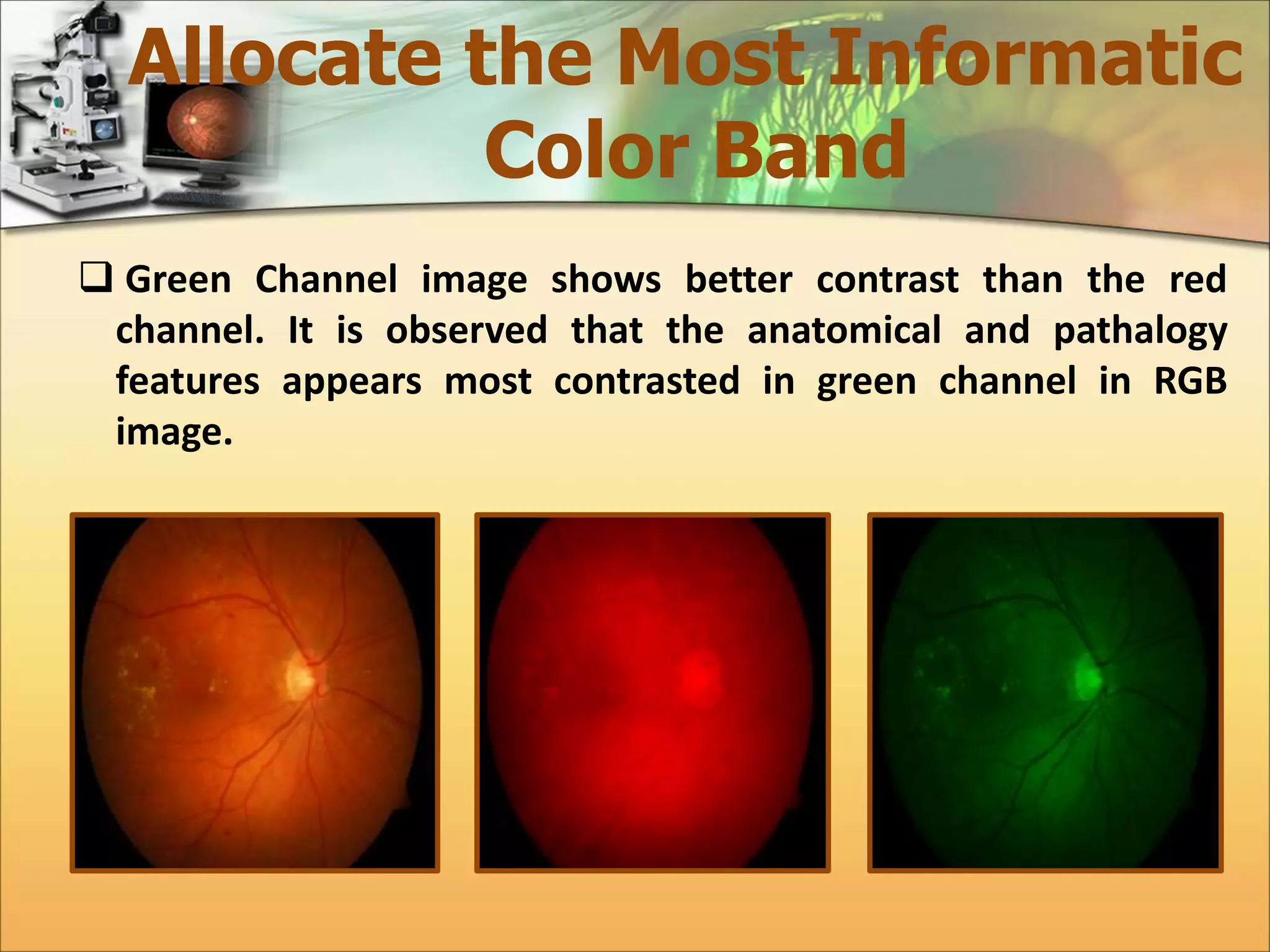 Allocate the Most Informatic Color Band

❑ Green Channel image shows better contrast than the red channel. It is observed that the anatomical and pathalogy features appears most contrasted in green channel in RGB image.